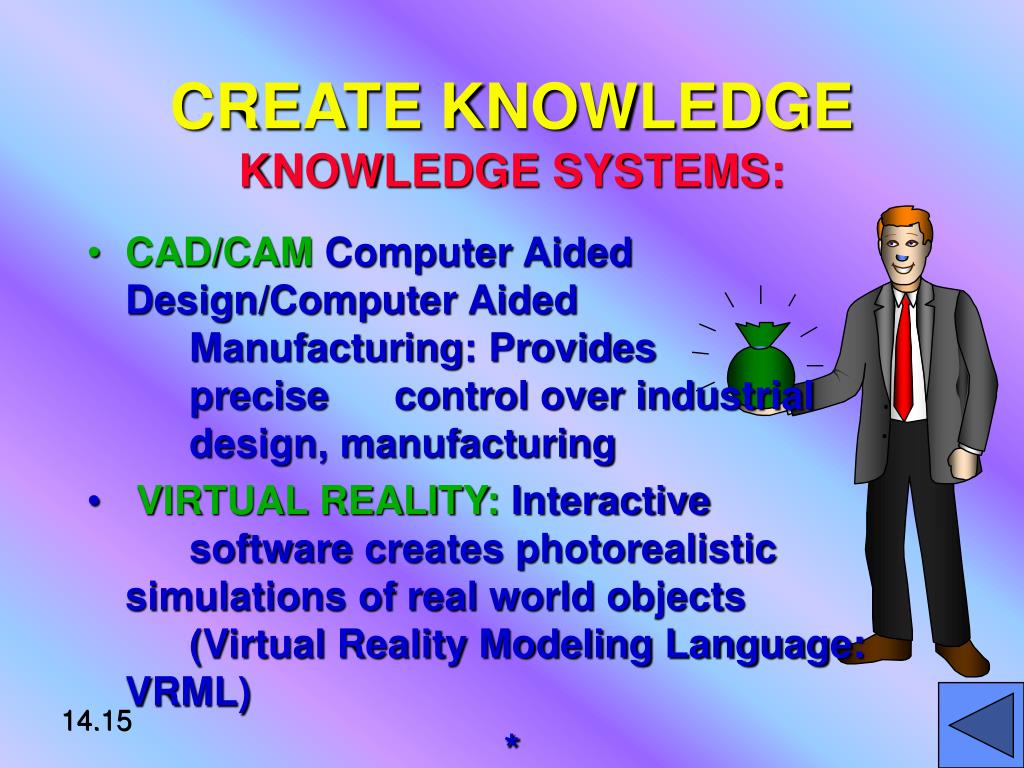 CREATE KNOWLEDGE
KNOWLEDGE SYSTEMS:

• CAD/CAM Computer Aided Design/Computer Aided Manufacturing: Provides precise control over industrial design, manufacturing

• VIRTUAL REALITY: Interactive software creates photorealistic simulations of real world objects (Virtual Reality Modeling Language: VRML)

14.15

*